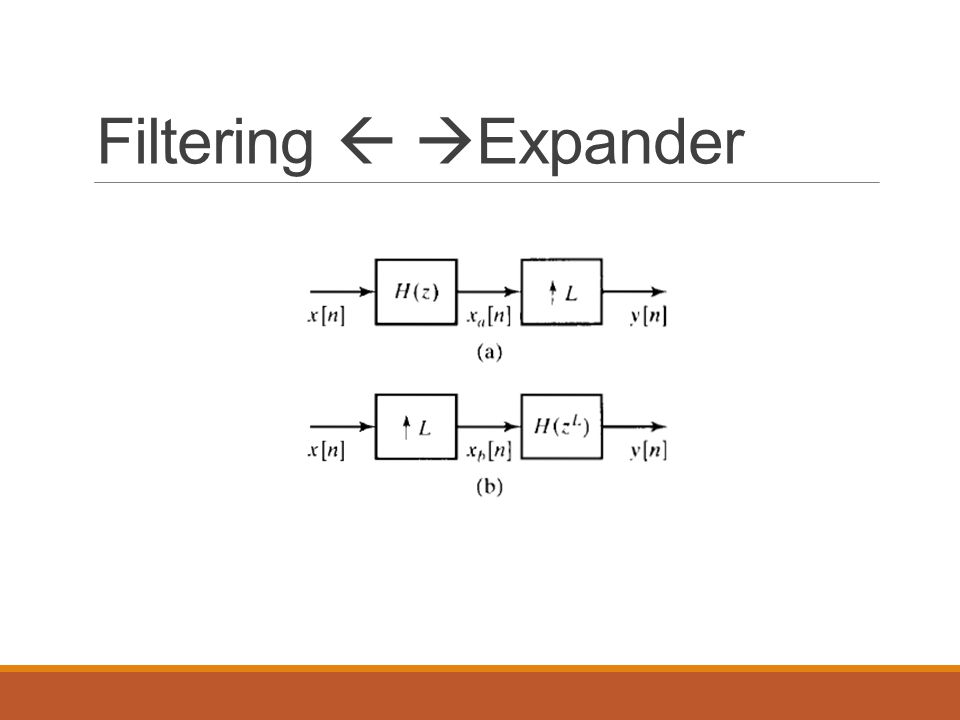 Filtering ← →Expander

$x[n]$ $H(z)$ $x_a[n]$ $\uparrow L$ $y[n]$

(a)

$x[n]$ $\uparrow L$ $x_b[n]$ $H(z^L)$ $y[n]$

(b)